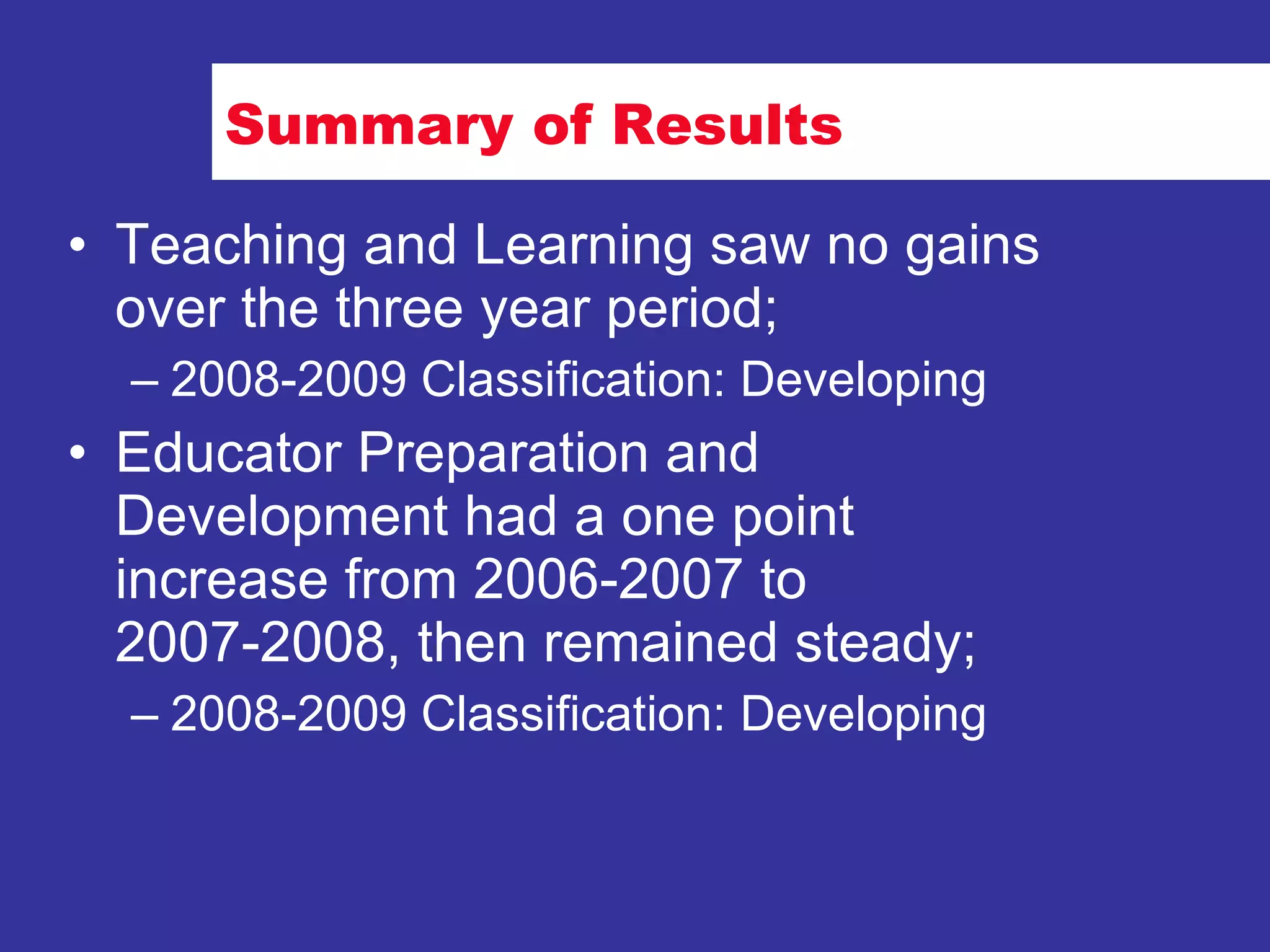 Summary of Results

• Teaching and Learning saw no gains over the three year period;
– 2008-2009 Classification: Developing

• Educator Preparation and Development had a one point increase from 2006-2007 to 2007-2008, then remained steady;
– 2008-2009 Classification: Developing